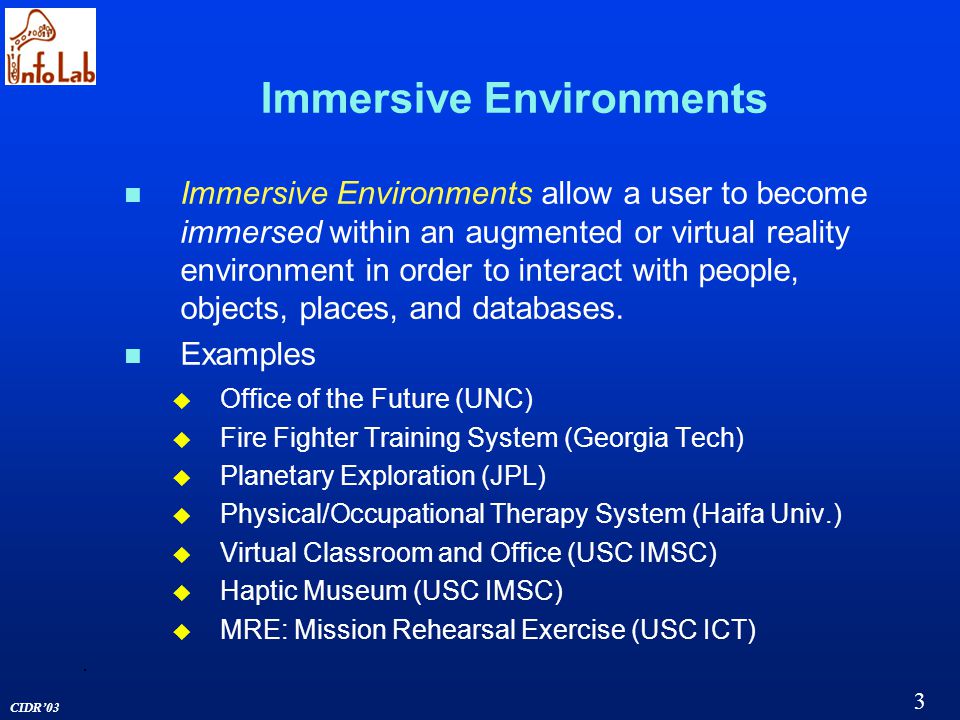 InfoLab

Immersive Environments

Immersive Environments allow a user to become immersed within an augmented or virtual reality environment in order to interact with people, objects, places, and databases.

Examples

Office of the Future (UNC)

Fire Fighter Training System (Georgia Tech)

Planetary Exploration (JPL)

Physical/Occupational Therapy System (Haifa Univ.)

Virtual Classroom and Office (USC IMSC)

Haptic Museum (USC IMSC)

MRE: Mission Rehearsal Exercise (USC ICT)

CIDR'03

3